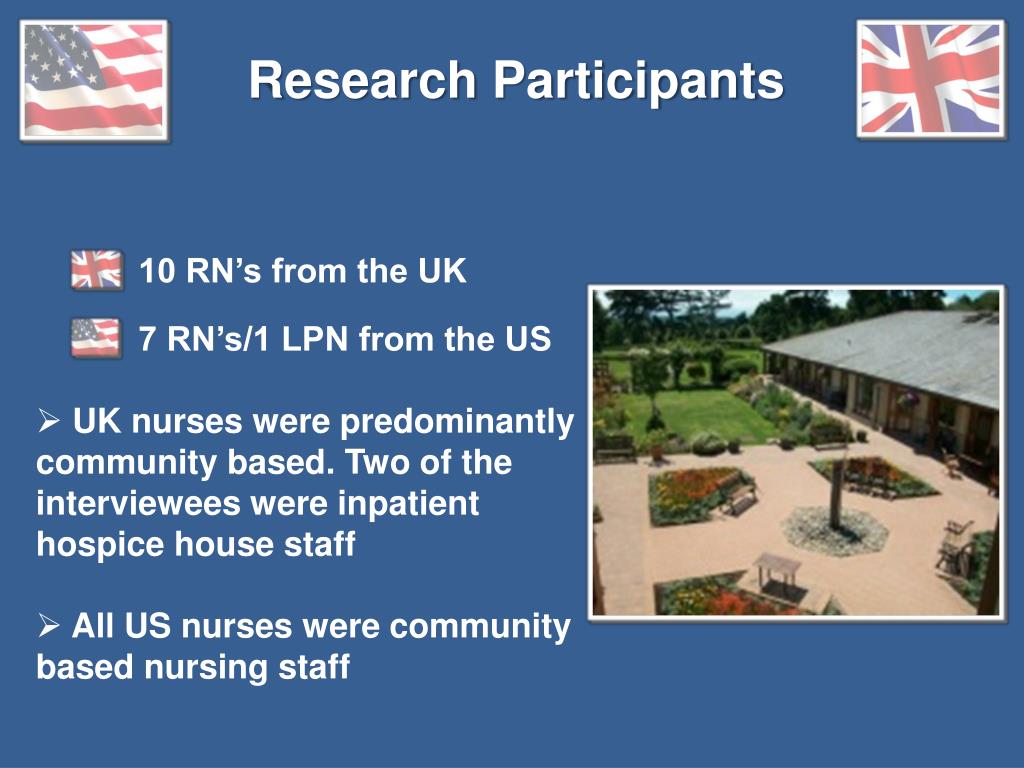 Research Participants

10 RN’s from the UK

7 RN’s/1 LPN from the US

➢ UK nurses were predominantly community based. Two of the interviewees were inpatient hospice house staff

➢ All US nurses were community based nursing staff